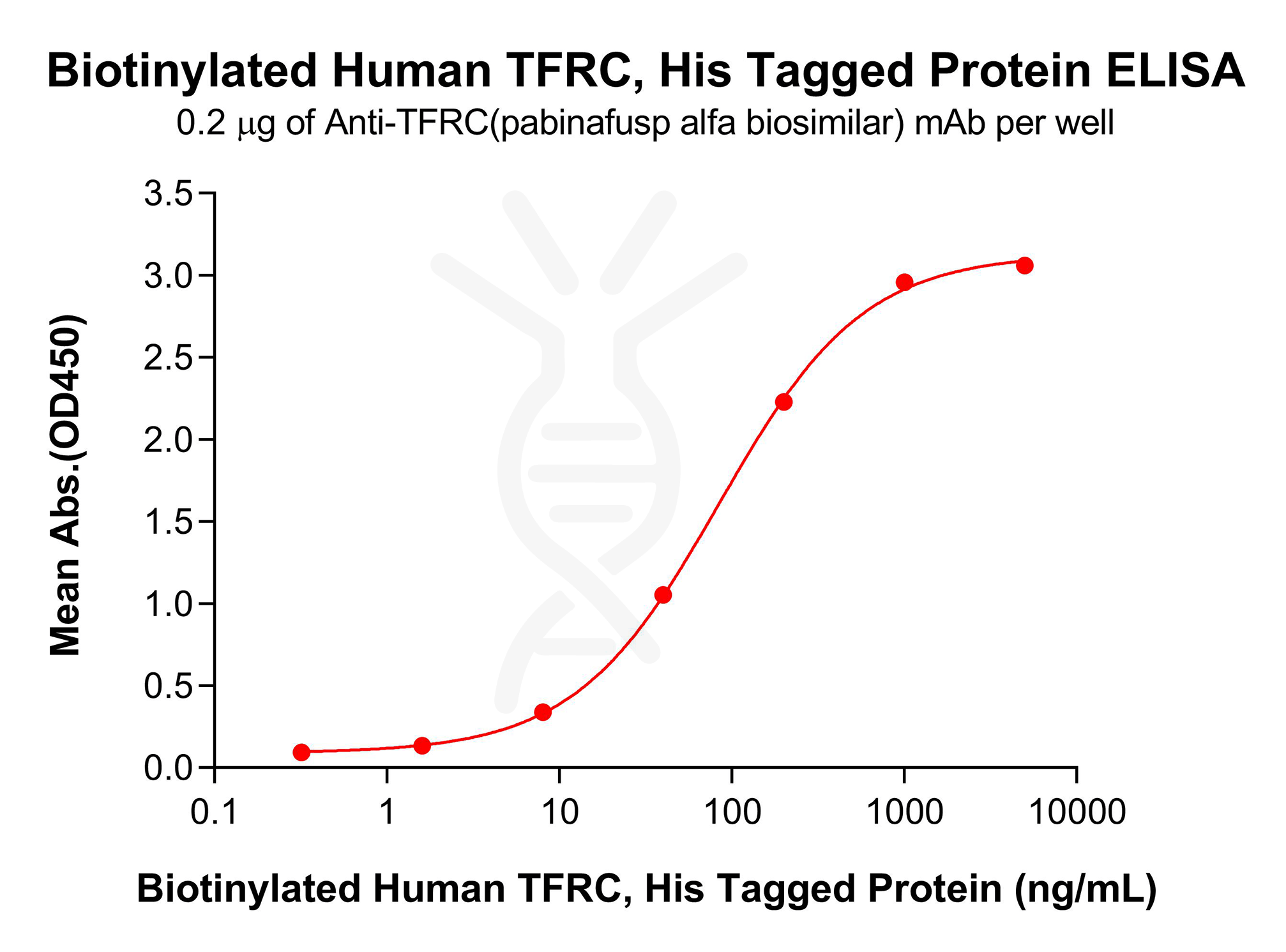 Biotinylated Human TFRC, His Tagged Protein ELISA
0.2 μg of Anti-TFRC(pabinafusp alfa biosimilar) mAb per well

Mean Abs.(OD450)

3.5
3.0
2.5
2.0
1.5
1.0
0.5
0.0

0.1
1
10
100
1000
10000

Biotinylated Human TFRC, His Tagged Protein (ng/mL)